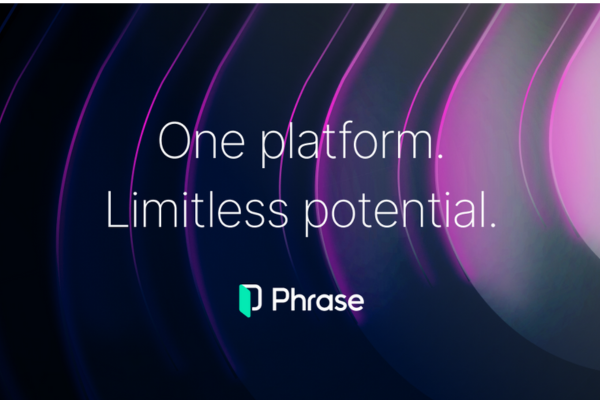 One platform.
Limitless potential.

Phrase